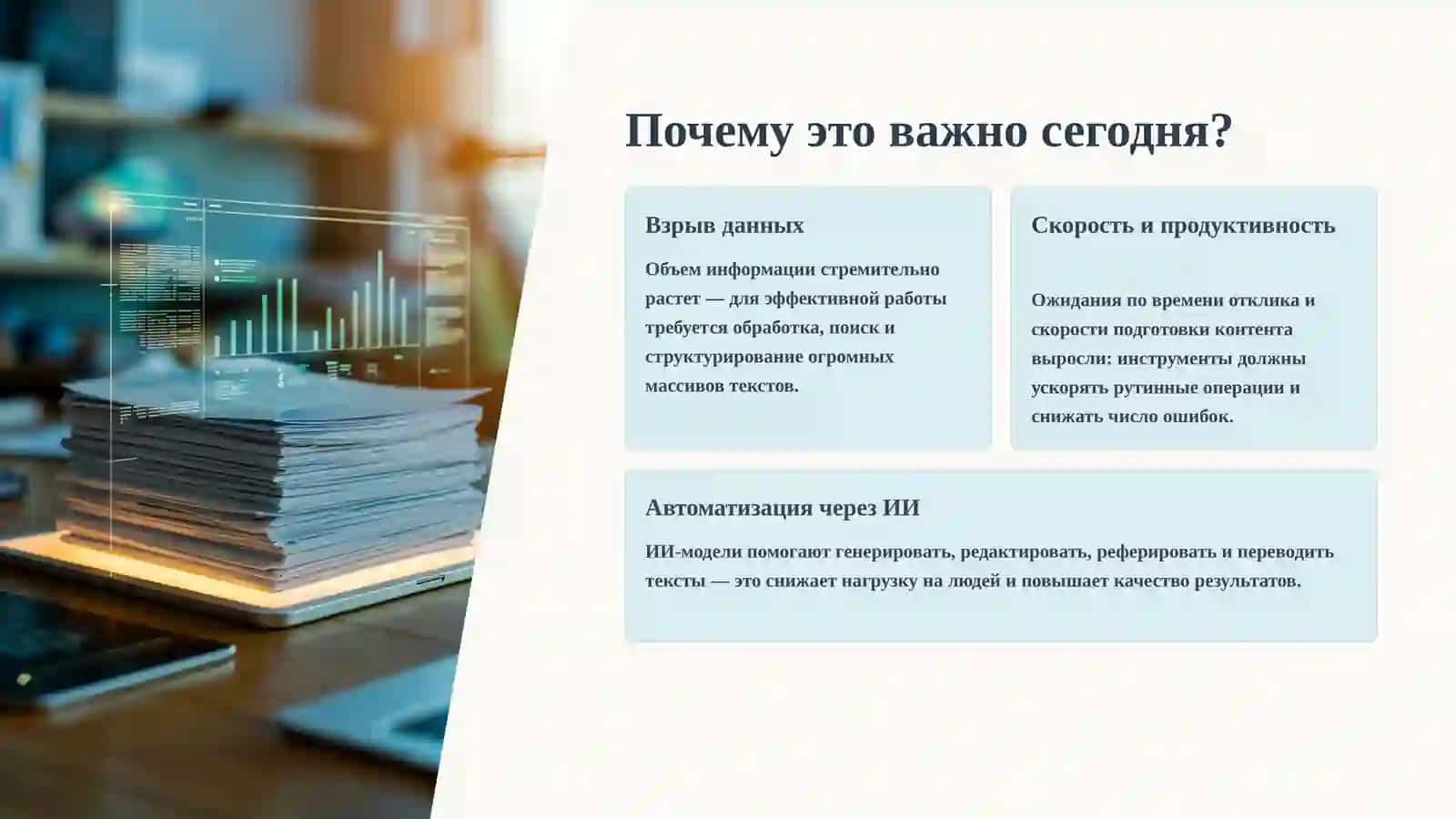 Почему это важно сегодня?

Взрыв данных

Объем информации стремительно растет — для эффективной работы требуется обработка, поиск и структурирование огромных массивов текстов.

Скорость и продуктивность

Ожидания по времени отклика и скорости подготовки контента выросли: инструменты должны ускорять рутинные операции и снижать число ошибок.

Автоматизация через ИИ

ИИ-модели помогают генерировать, редактировать, реферировать и переводить тексты — это снижает нагрузку на людей и повышает качество результатов.